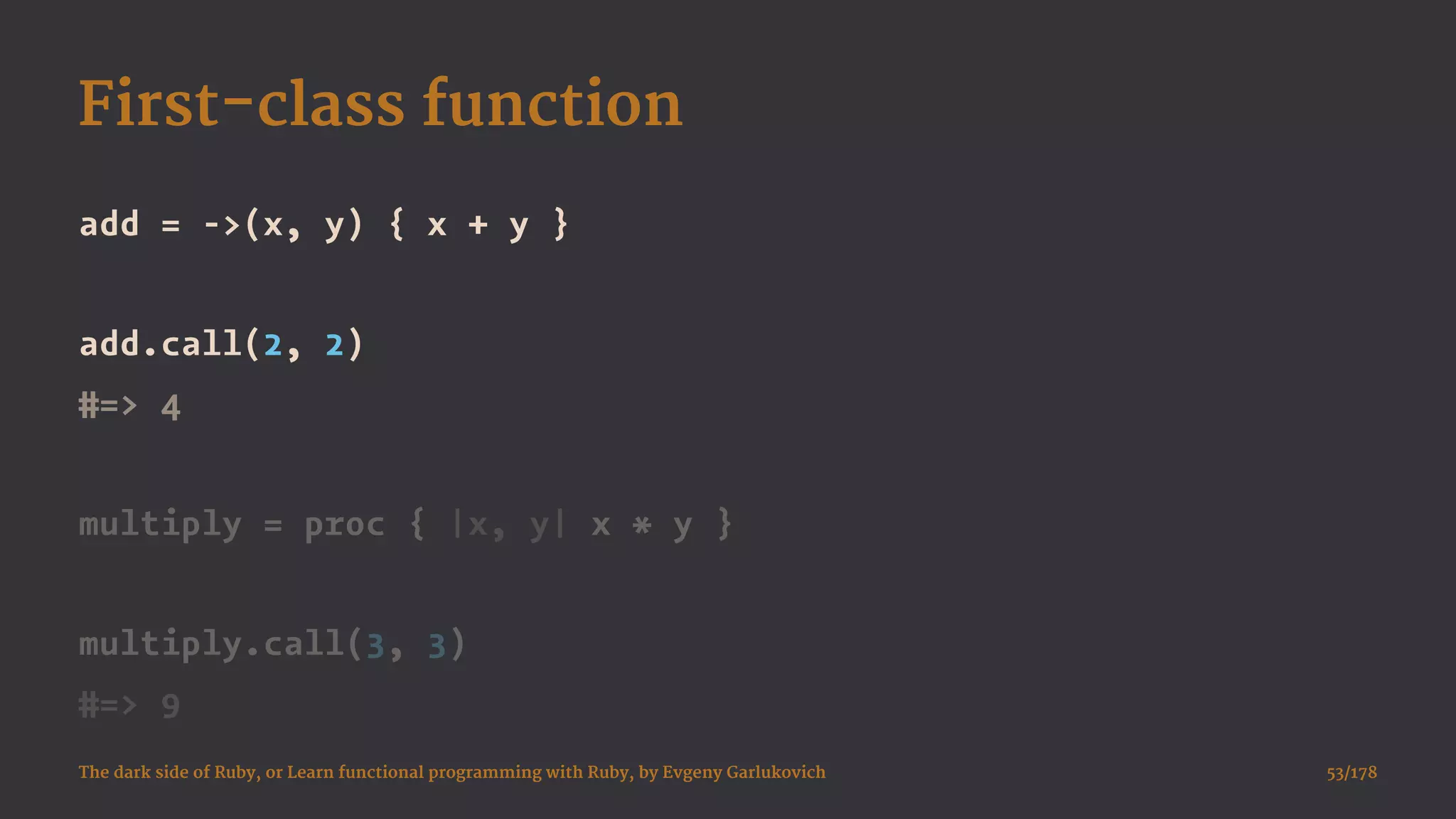 First-class function

add = ->(x, y) { x + y }

add.call(2, 2)
#=> 4

multiply = proc { |x, y| x * y }

multiply.call(3, 3)
#=> 9

The dark side of Ruby, or Learn functional programming with Ruby, by Evgeny Garlukovich

53/178